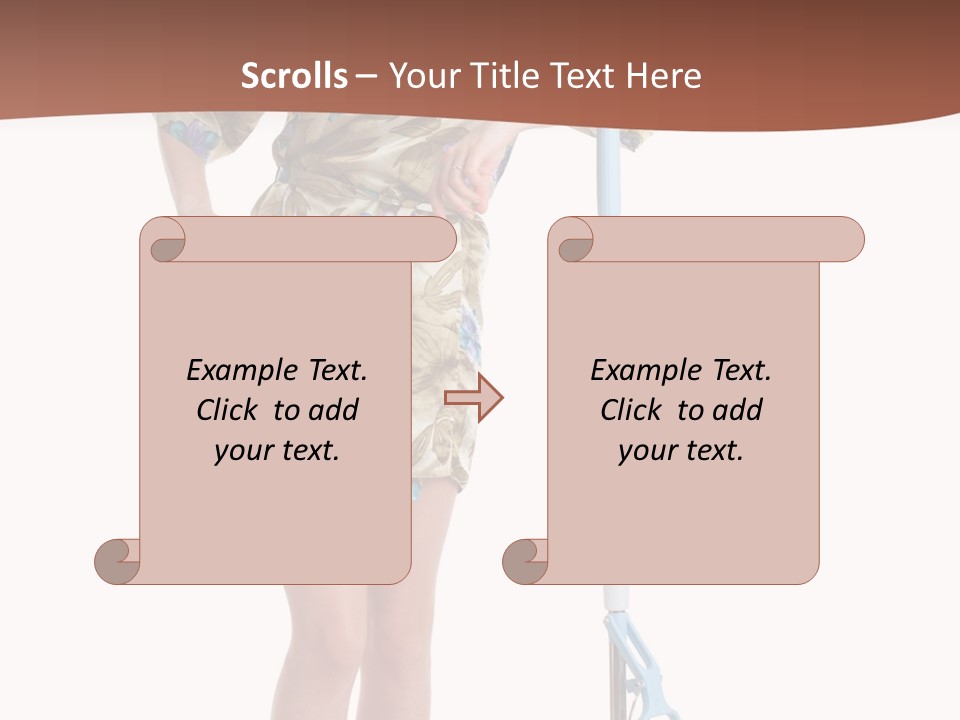 Scrolls – Your Title Text Here

Example Text. Click to add your text.

Example Text. Click to add your text.